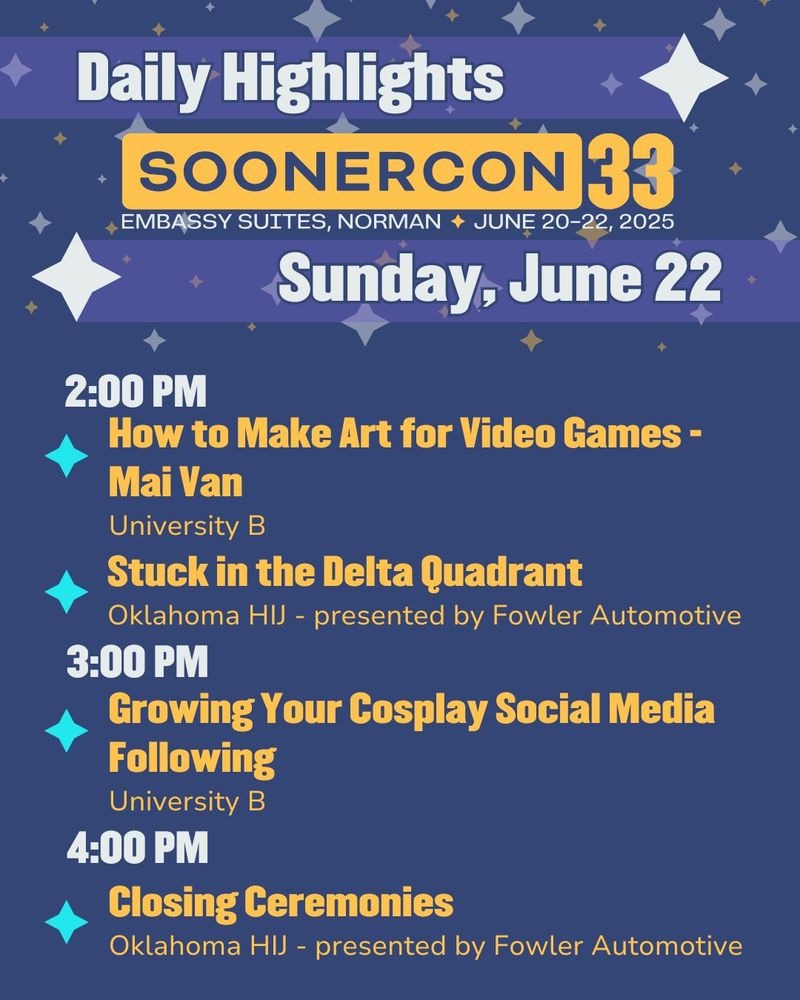 Daily Highlights

SOONERCON 33

EMBASSY SUITES, NORMAN ✦ JUNE 20-22, 2025

Sunday, June 22

2:00 PM

How to Make Art for Video Games - Mai Van

University B

Stuck in the Delta Quadrant

Oklahoma HIJ - presented by Fowler Automotive

3:00 PM

Growing Your Cosplay Social Media Following

University B

4:00 PM

Closing Ceremonies

Oklahoma HIJ - presented by Fowler Automotive